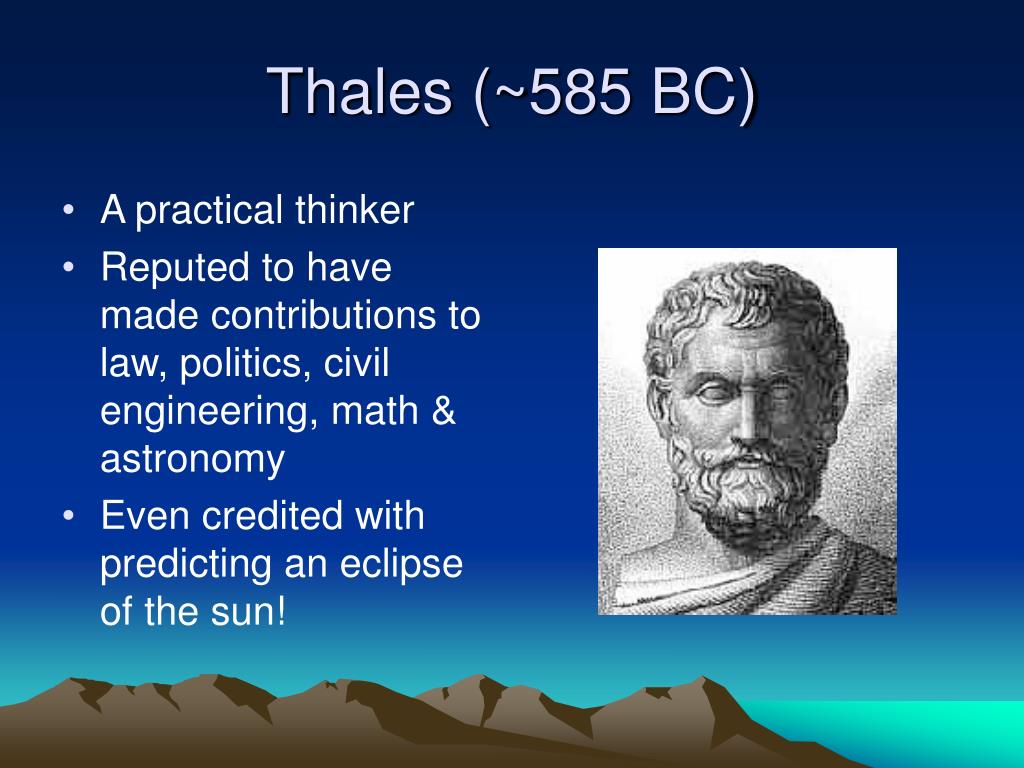 Thales (~585 BC)

• A practical thinker
• Reputed to have made contributions to law, politics, civil engineering, math & astronomy
• Even credited with predicting an eclipse of the sun!